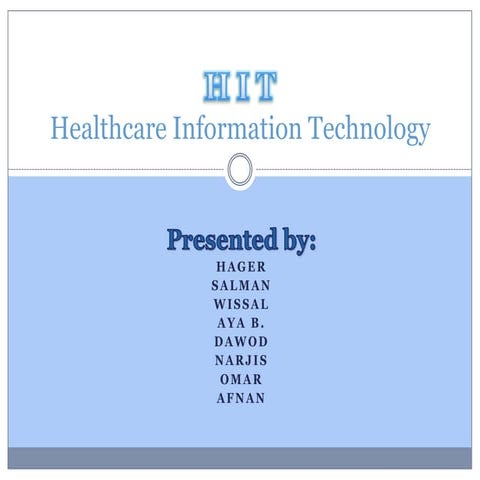 HIT
Healthcare Information Technology

Presented by:
HAGER
SALMAN
WISSAL
AYA B.
DAWOD
NARJIS
OMAR
AFNAN